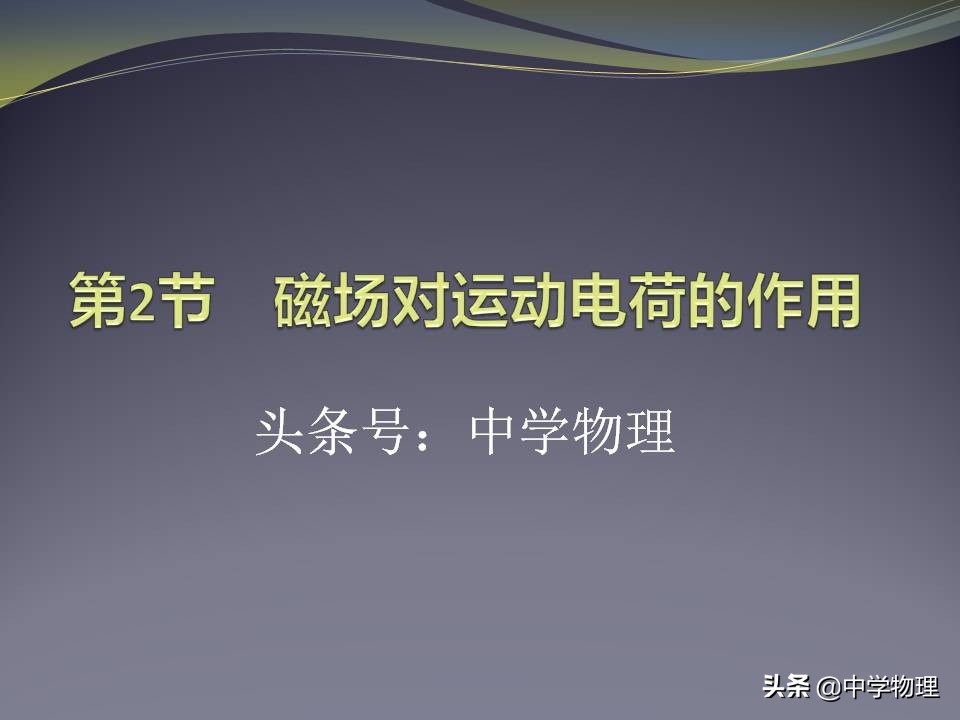 第2节　磁场对运动电荷的作用

头条号：中学物理

头条 @中学物理